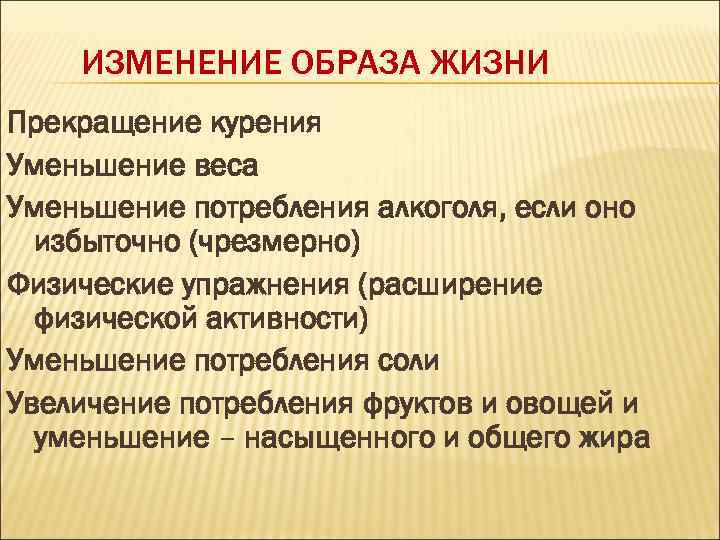 ИЗМЕНЕНИЕ ОБРАЗА ЖИЗНИ

Прекращение курения

Уменьшение веса

Уменьшение потребления алкоголя, если оно избыточно (чрезмерно)

Физические упражнения (расширение физической активности)

Уменьшение потребления соли

Увеличение потребления фруктов и овощей и уменьшение – насыщенного и общего жира